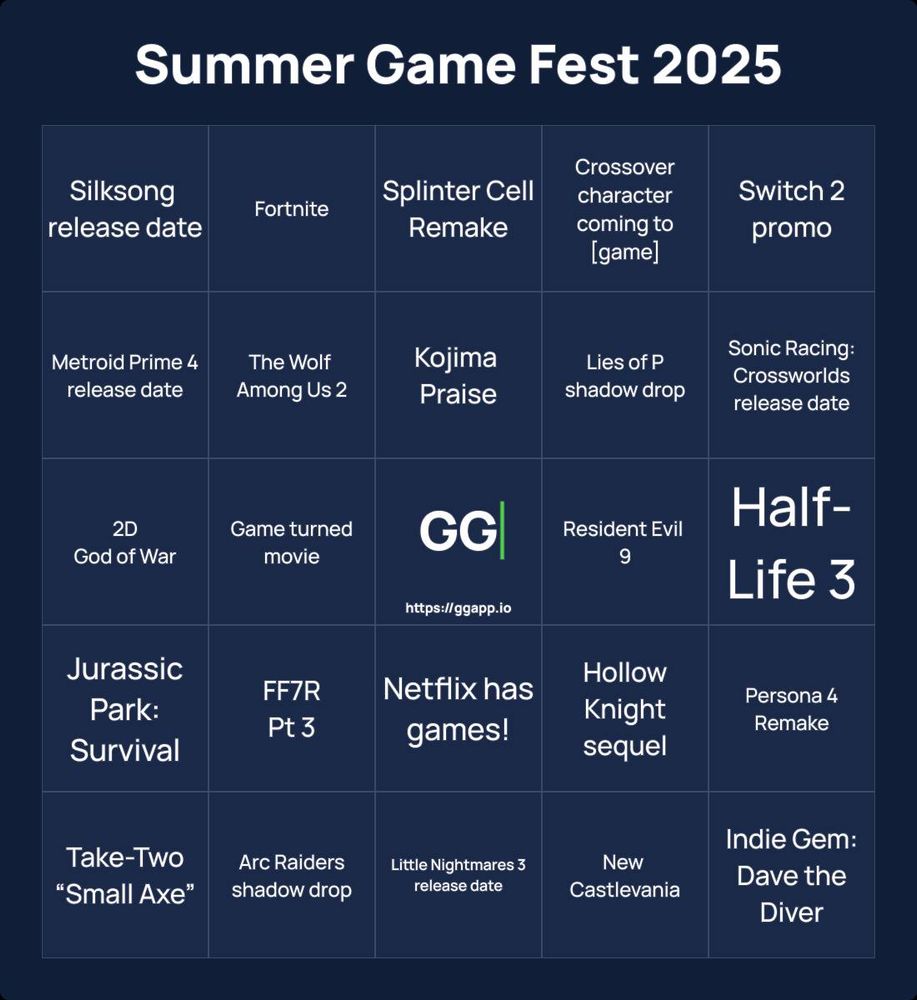 Summer Game Fest 2025

| | | | | |
|---|---|---|---|---|
| Silksong release date | Fortnite | Splinter Cell Remake | Crossover character coming to [game] | Switch 2 promo |
| Metroid Prime 4 release date | The Wolf Among Us 2 | Kojima Praise | Lies of P shadow drop | Sonic Racing: Crossworlds release date |
| 2D God of War | Game turned movie | GG https://ggapp.io | Resident Evil 9 | Half-Life 3 |
| Jurassic Park: Survival | FF7R Pt 3 | Netflix has games! | Hollow Knight sequel | Persona 4 Remake |
| Take-Two “Small Axe” | Arc Raiders shadow drop | Little Nightmares 3 release date | New Castlevania | Indie Gem: Dave the Diver |